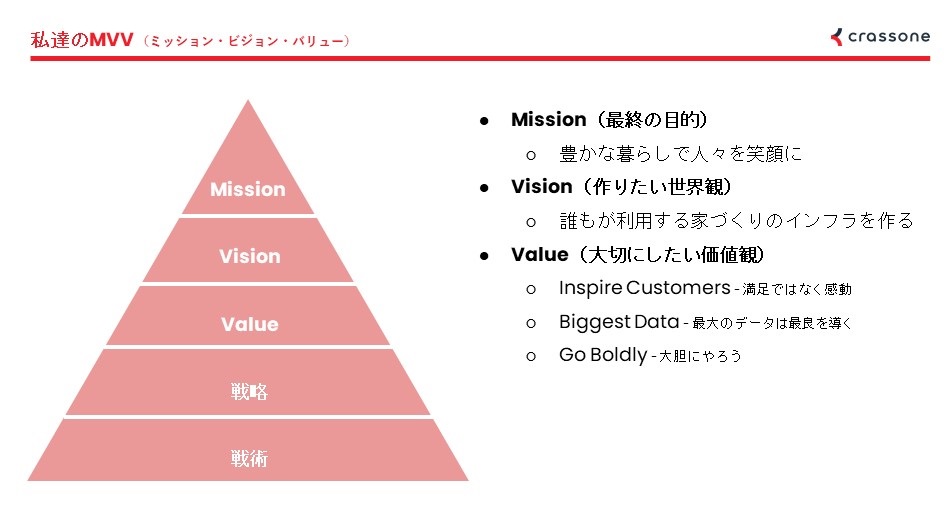 私達のMVV（ミッション・ビジョン・バリュー）

crassone

Mission

Vision

Value

戦略

戦術

● Mission（最終の目的）
  ○ 豊かな暮らしで人々を笑顔に
● Vision（作りたい世界観）
  ○ 誰もが利用する家づくりのインフラを作る
● Value（大切にしたい価値観）
  ○ Inspire Customers - 満足ではなく感動
  ○ Biggest Data - 最大のデータは最良を導く
  ○ Go Boldly - 大胆にやろう